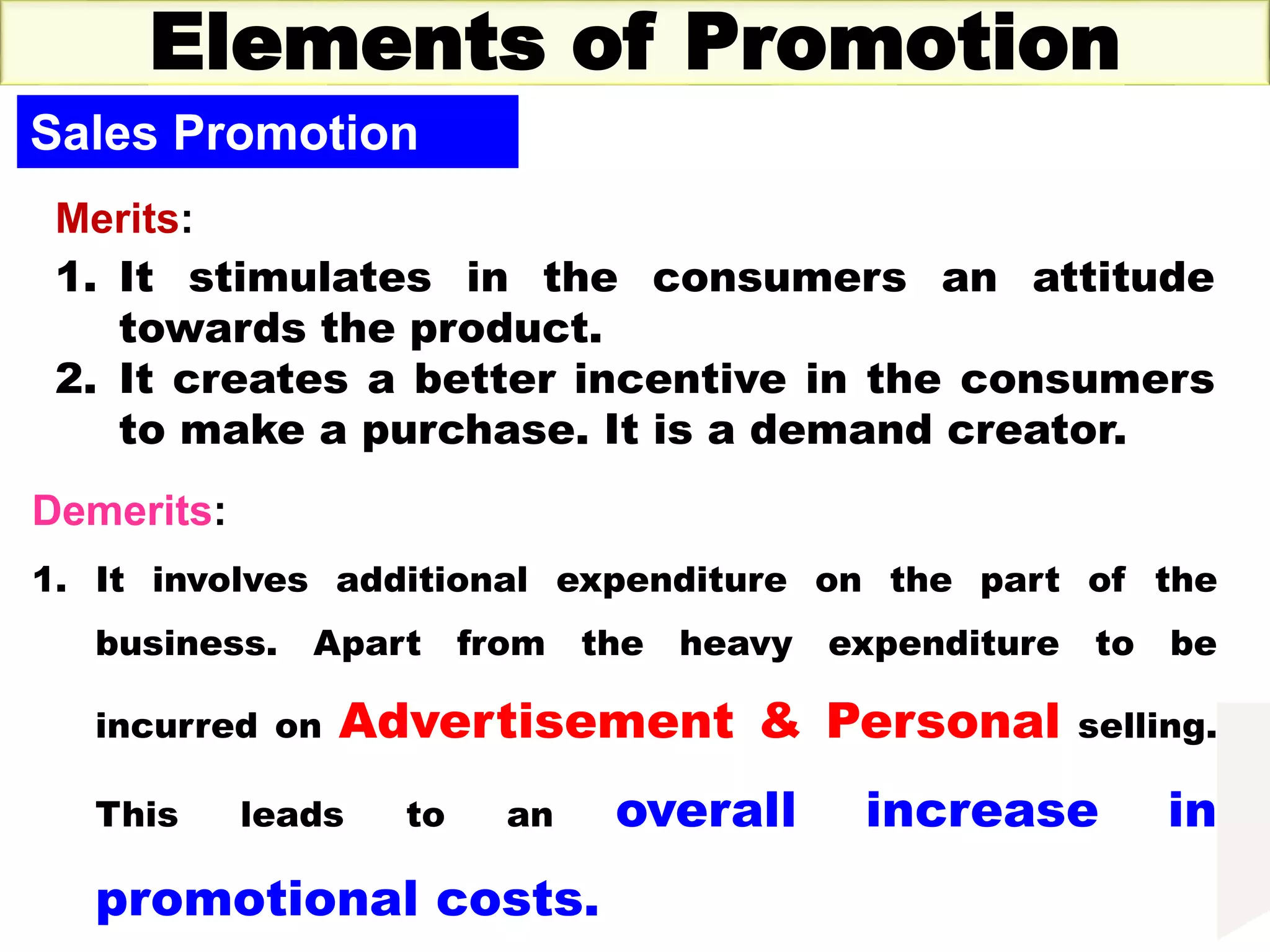 Elements of Promotion

Sales Promotion

Merits:

1. It stimulates in the consumers an attitude towards the product.
2. It creates a better incentive in the consumers to make a purchase. It is a demand creator.

Demerits:

1. It involves additional expenditure on the part of the business. Apart from the heavy expenditure to be incurred on Advertisement & Personal selling. This leads to an overall increase in promotional costs.